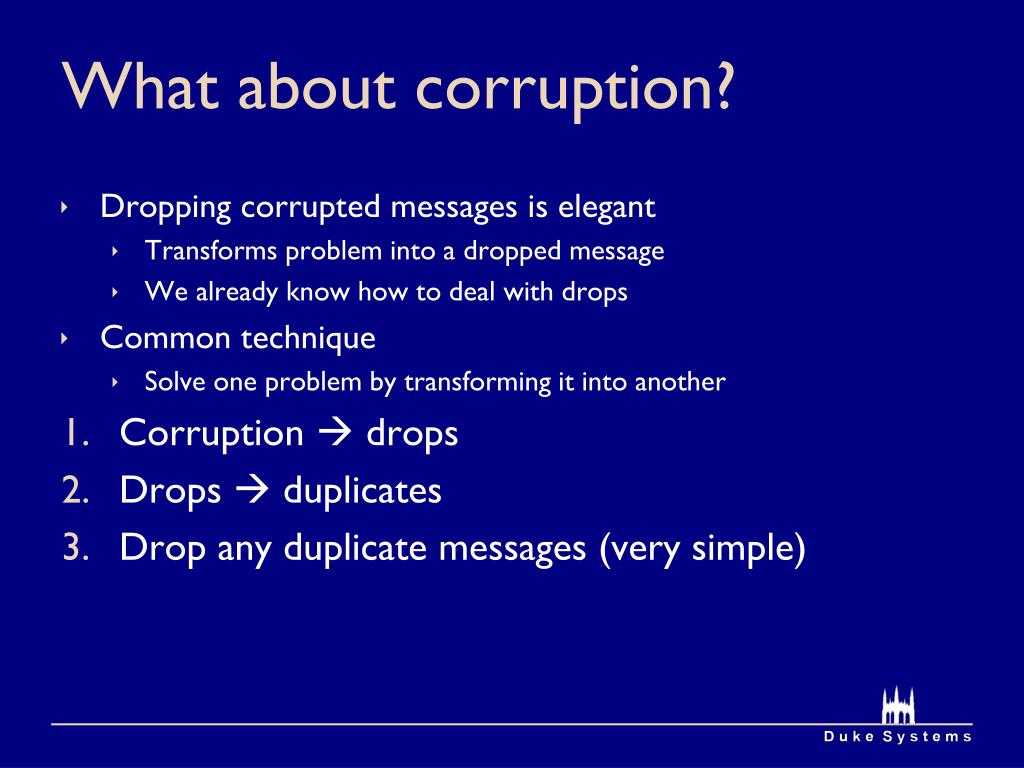 What about corruption?

‣ Dropping corrupted messages is elegant
  ‣ Transforms problem into a dropped message
  ‣ We already know how to deal with drops
‣ Common technique
  ‣ Solve one problem by transforming it into another

1. Corruption → drops
2. Drops → duplicates
3. Drop any duplicate messages (very simple)

Duke Systems